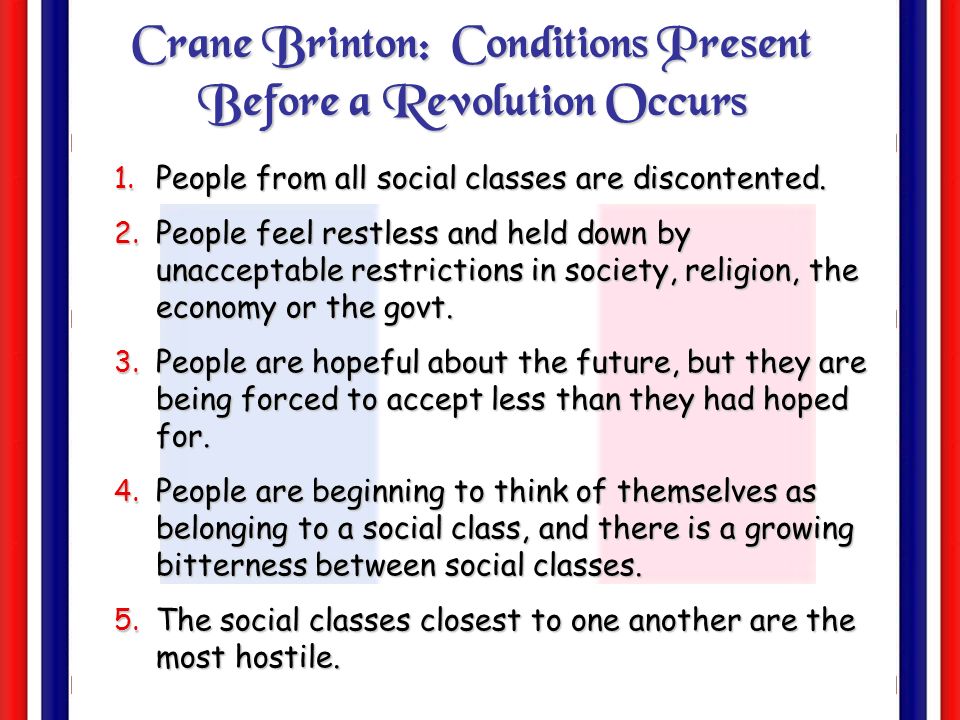 Crane Brinton: Conditions Present Before a Revolution Occurs

1. People from all social classes are discontented.

2. People feel restless and held down by unacceptable restrictions in society, religion, the economy or the govt.

3. People are hopeful about the future, but they are being forced to accept less than they had hoped for.

4. People are beginning to think of themselves as belonging to a social class, and there is a growing bitterness between social classes.

5. The social classes closest to one another are the most hostile.